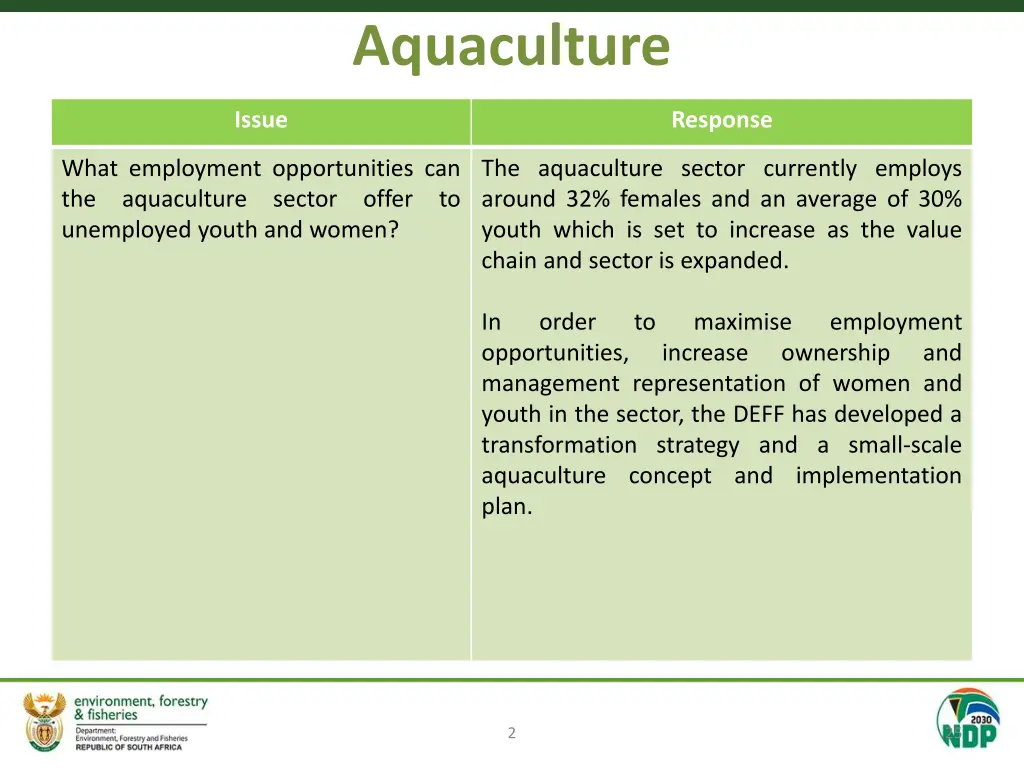 Aquaculture

| Issue | Response |
|---|---|
| What employment opportunities can the aquaculture sector offer to unemployed youth and women? | The aquaculture sector currently employs around 32% females and an average of 30% youth which is set to increase as the value chain and sector is expanded.<br><br>In order to maximise employment opportunities, increase ownership and management representation of women and youth in the sector, the DEFF has developed a transformation strategy and a small-scale aquaculture concept and implementation plan. |

environment, forestry & fisheries
Department: Environment, Forestry and Fisheries
REPUBLIC OF SOUTH AFRICA

2

2030 NDP